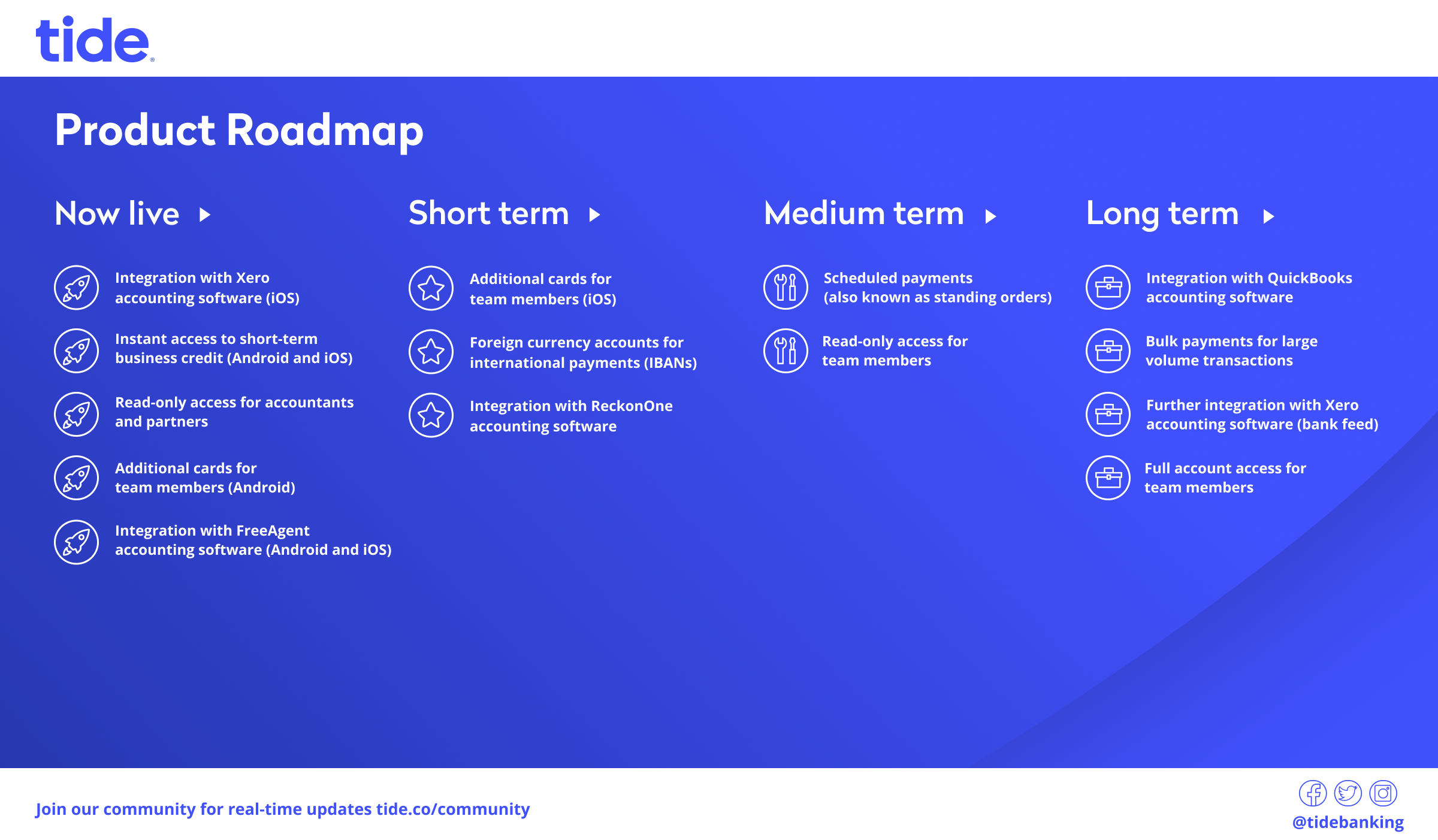 tide

Product Roadmap

Now live

Integration with Xero accounting software (iOS)

Instant access to short-term business credit (Android and iOS)

Read-only access for accountants and partners

Additional cards for team members (Android)

Integration with FreeAgent accounting software (Android and iOS)

Short term

Additional cards for team members (iOS)

Foreign currency accounts for international payments (IBANs)

Integration with ReckonOne accounting software

Medium term

Scheduled payments (also known as standing orders)

Read-only access for team members

Long term

Integration with QuickBooks accounting software

Bulk payments for large volume transactions

Further integration with Xero accounting software (bank feed)

Full account access for team members

Join our community for real-time updates tide.co/community

@tidebanking